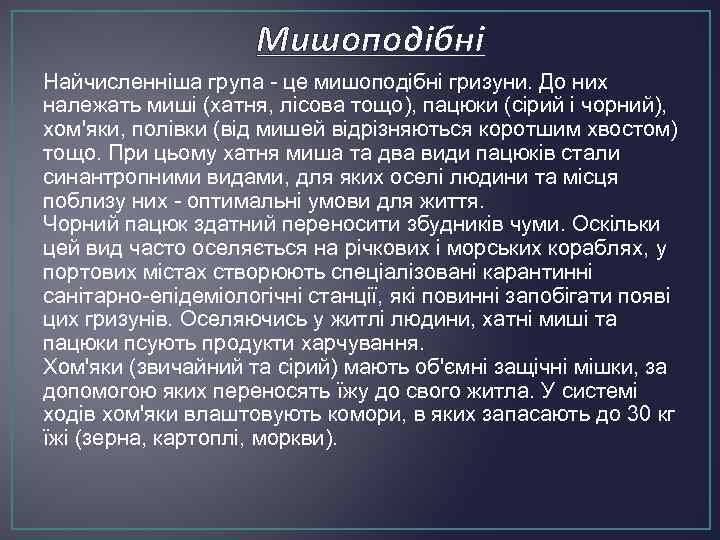 Мишоподібні

Найчисленніша група - це мишоподібні гризуни. До них належать миші (хатня, лісова тощо), пацюки (сірий і чорний), хом'яки, полівки (від мишей відрізняються коротшим хвостом) тощо. При цьому хатня миша та два види пацюків стали синантропними видами, для яких оселі людини та місця поблизу них - оптимальні умови для життя.
Чорний пацюк здатний переносити збудників чуми. Оскільки цей вид часто оселяється на річкових і морських кораблях, у портових містах створюють спеціалізовані карантинні санітарно-епідеміологічні станції, які повинні запобігати появі цих гризунів. Оселяючись у житлі людини, хатні миші та пацюки псують продукти харчування.
Хом'яки (звичайний та сірий) мають об'ємні защічні мішки, за допомогою яких переносять їжу до свого житла. У системі ходів хом'яки влаштовують комори, в яких запасають до 30 кг їжі (зерна, картоплі, моркви).